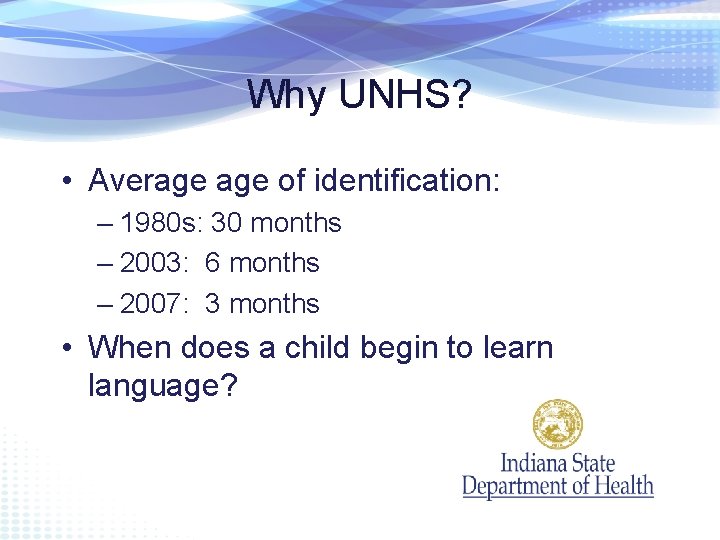 Why UNHS?

• Average age of identification:
– 1980s: 30 months
– 2003: 6 months
– 2007: 3 months

• When does a child begin to learn language?

Indiana State
Department of Health